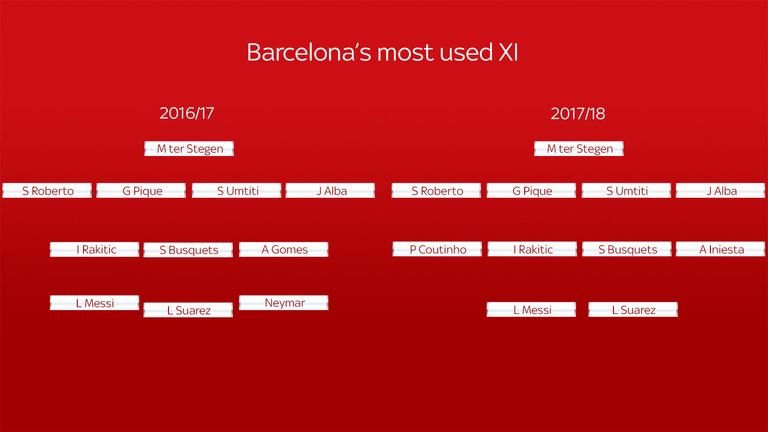 Barcelona's most used XI

2016/17

M ter Stegen

S Roberto G Pique S Umtiti J Alba

I Rakitic S Busquets A Gomes

L Messi L Suarez Neymar

2017/18

M ter Stegen

S Roberto G Pique S Umtiti J Alba

P Coutinho I Rakitic S Busquets A Iniesta

L Messi L Suarez